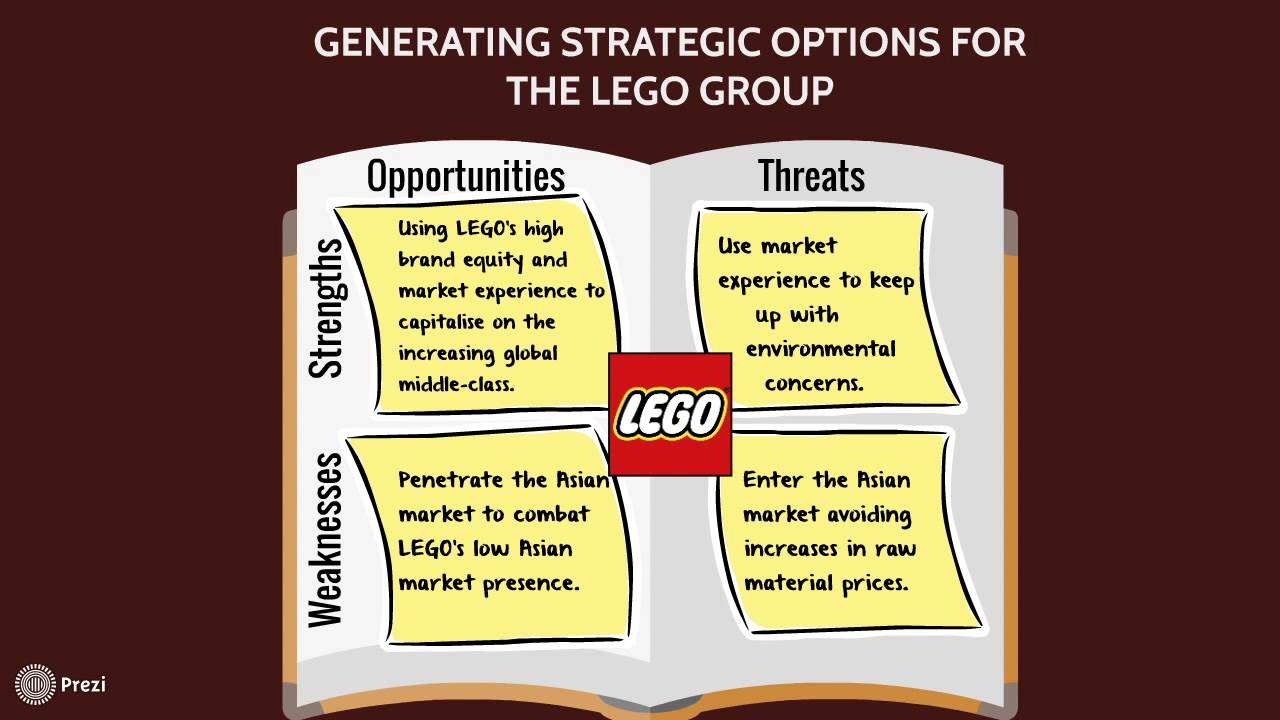 GENERATING STRATEGIC OPTIONS FOR THE LEGO GROUP

Opportunities

Threats

Strengths

Using LEGO's high brand equity and market experience to capitalise on the increasing global middle-class.

Use market experience to keep up with environmental concerns.

LEGO

Weaknesses

Penetrate the Asian market to combat LEGO's low Asian market presence.

Enter the Asian market avoiding increases in raw material prices.

Prezi